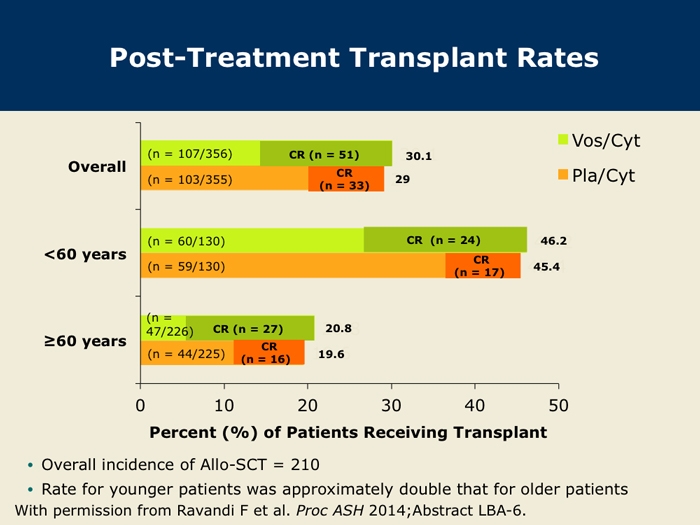 Post-Treatment Transplant Rates

Vos/Cyt
Pla/Cyt

Overall
(n = 107/356) CR (n = 51) 30.1
(n = 103/355) CR (n = 33) 29

<60 years
(n = 60/130) CR (n = 24) 46.2
(n = 59/130) CR (n = 17) 45.4

≥60 years
(n = 47/226) CR (n = 27) 20.8
(n = 44/225) CR (n = 16) 19.6

0 10 20 30 40 50
Percent (%) of Patients Receiving Transplant

• Overall incidence of Allo-SCT = 210
• Rate for younger patients was approximately double that for older patients
With permission from Ravandi F et al. Proc ASH 2014;Abstract LBA-6.